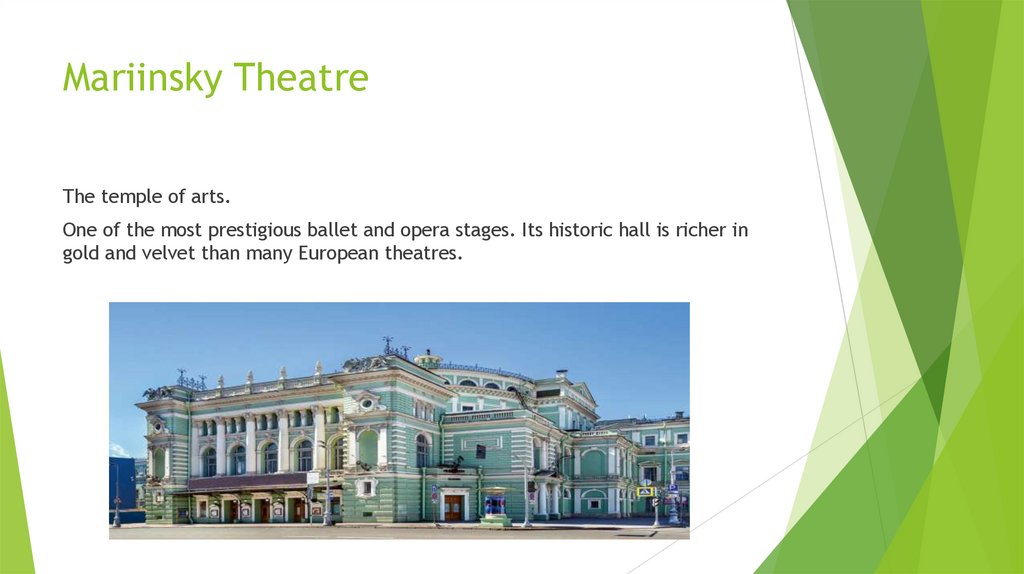 Mariinsky Theatre

The temple of arts.

One of the most prestigious ballet and opera stages. Its historic hall is richer in gold and velvet than many European theatres.